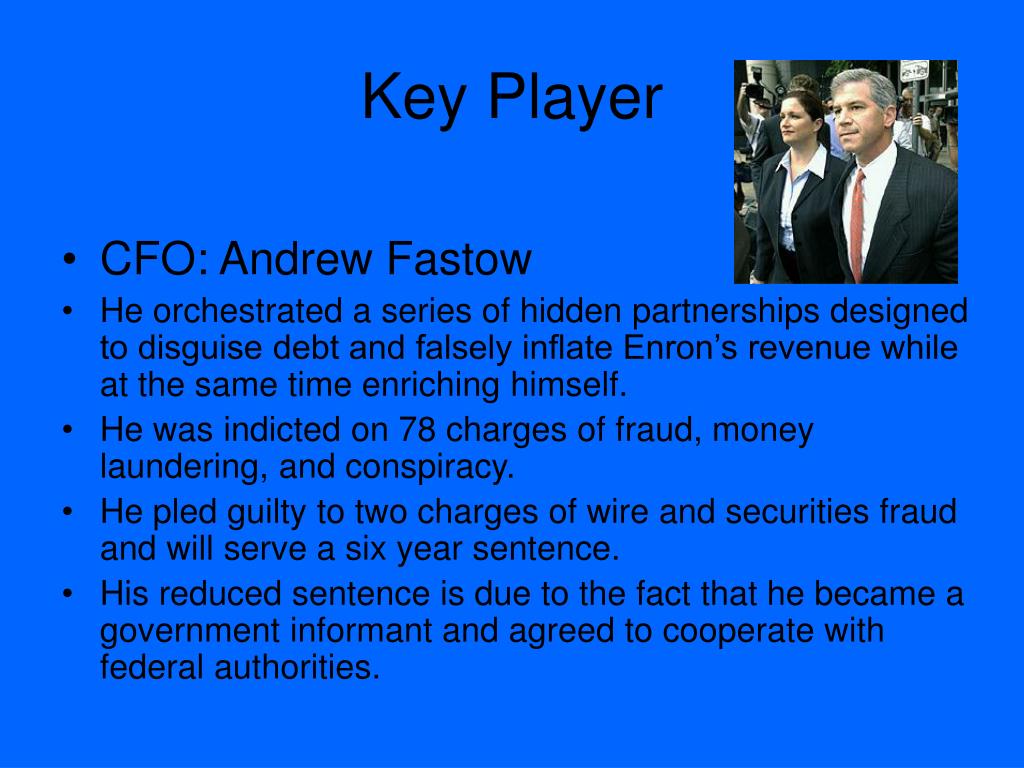 Key Player

• CFO: Andrew Fastow
• He orchestrated a series of hidden partnerships designed to disguise debt and falsely inflate Enron's revenue while at the same time enriching himself.
• He was indicted on 78 charges of fraud, money laundering, and conspiracy.
• He pled guilty to two charges of wire and securities fraud and will serve a six year sentence.
• His reduced sentence is due to the fact that he became a government informant and agreed to cooperate with federal authorities.